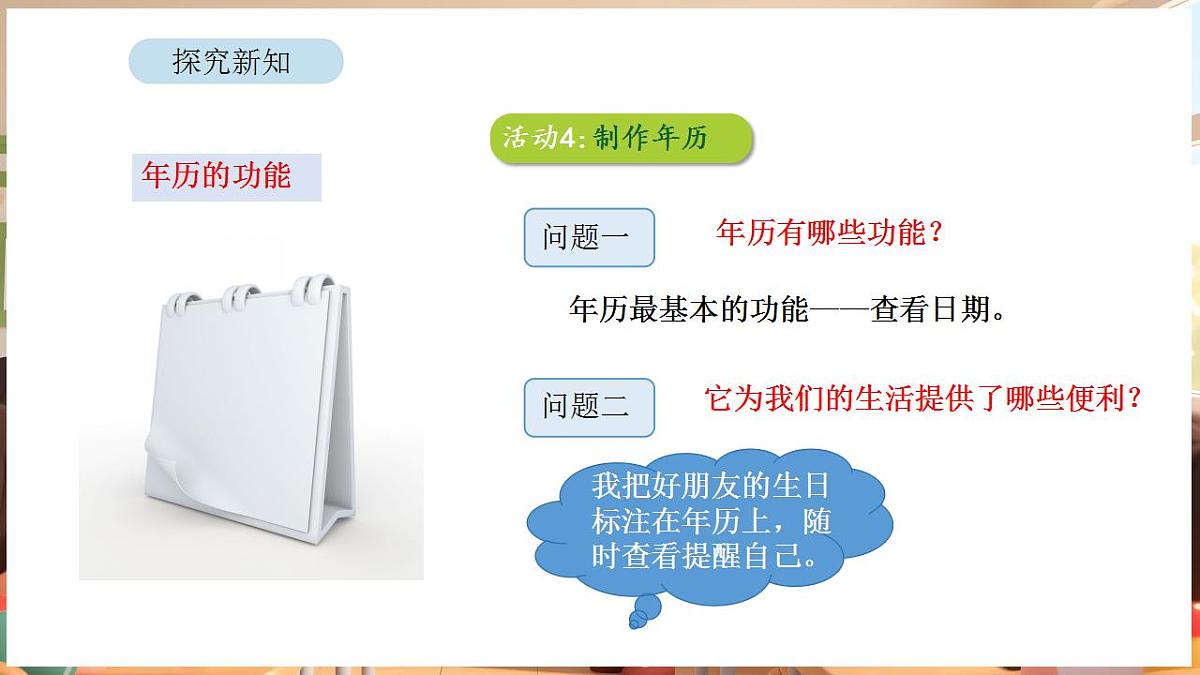 探究新知

活动4：制作年历

年历的功能

问题一

年历有哪些功能？

年历最基本的功能——查看日期。

问题二

它为我们的生活提供了哪些便利？

我把好朋友的生日标注在年历上，随时查看提醒自己。